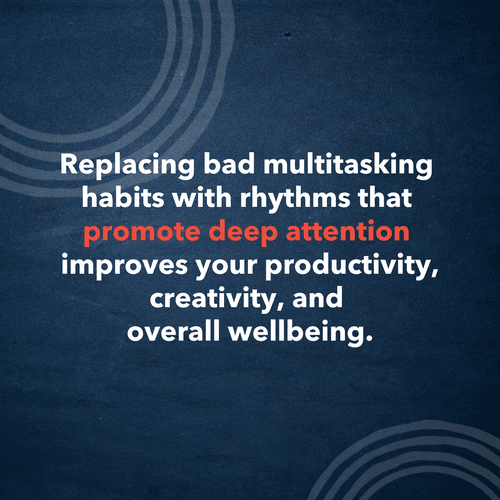 Replacing bad multitasking habits with rhythms that promote deep attention improves your productivity, creativity, and overall wellbeing.